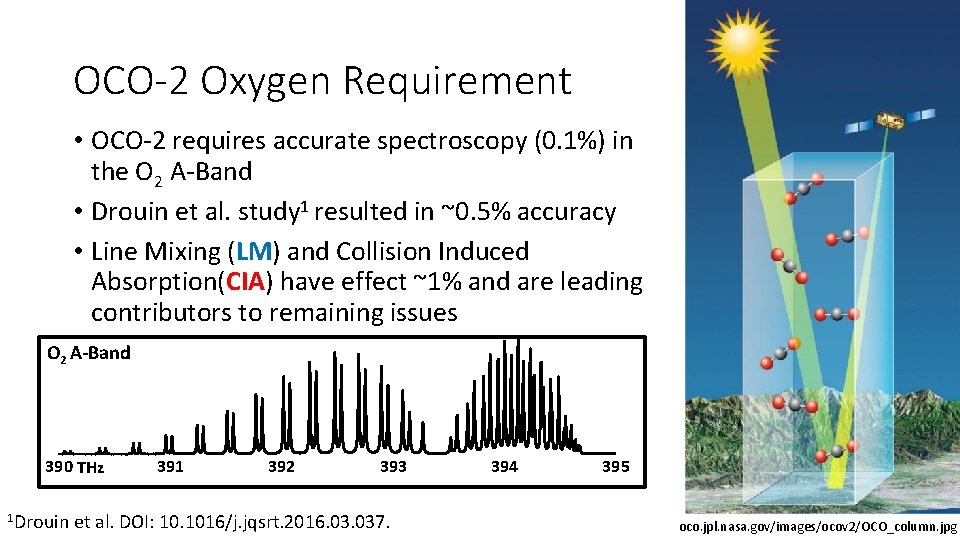 OCO-2 Oxygen Requirement

• OCO-2 requires accurate spectroscopy (0.1%) in the $O_2$ A-Band

• Drouin et al. study$^1$ resulted in ~0.5% accuracy

• Line Mixing (LM) and Collision Induced Absorption(CIA) have effect ~1% and are leading contributors to remaining issues

$O_2$ A-Band

390 THz 391 392 393 394 395

$^1$Drouin et al. DOI: 10.1016/j.jqsrt.2016.03.037.

oco.jpl.nasa.gov/images/ocov2/OCO_column.jpg